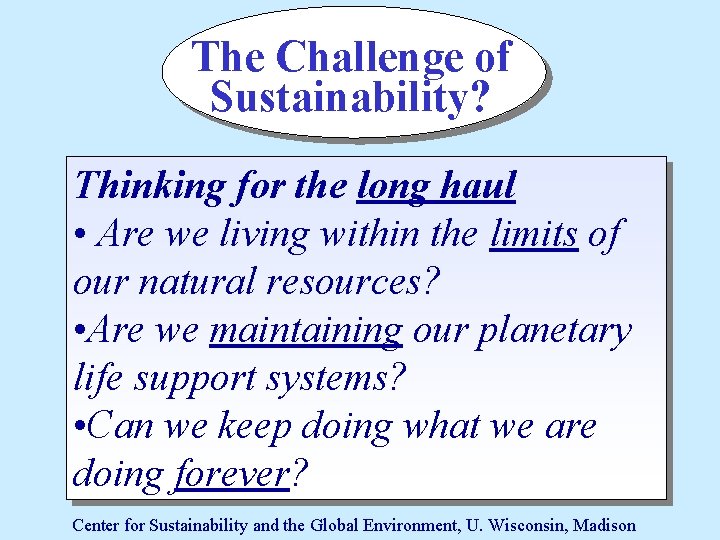 The Challenge of Sustainability?

Thinking for the long haul
• Are we living within the limits of our natural resources?
•Are we maintaining our planetary life support systems?
•Can we keep doing what we are doing forever?

Center for Sustainability and the Global Environment, U. Wisconsin, Madison